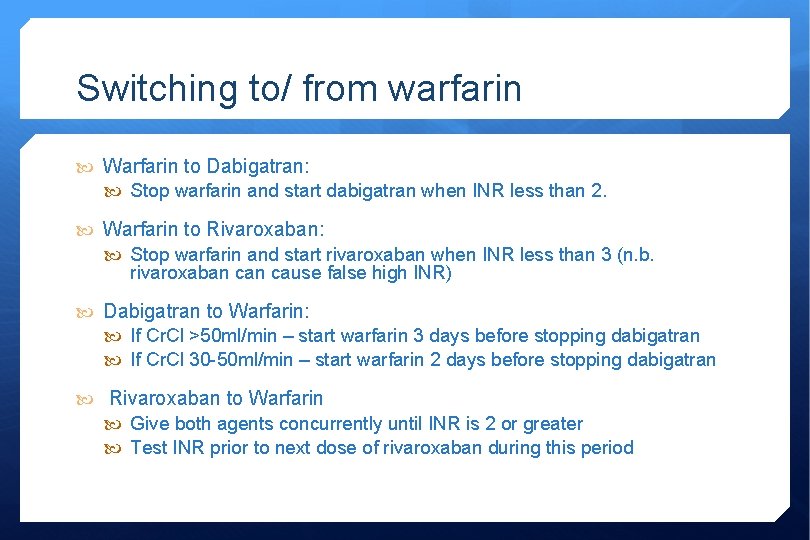 Switching to/ from warfarin

Warfarin to Dabigatran:

Stop warfarin and start dabigatran when INR less than 2.

Warfarin to Rivaroxaban:

Stop warfarin and start rivaroxaban when INR less than 3 (n.b. rivaroxaban can cause false high INR)

Dabigatran to Warfarin:

If CrCl >50ml/min – start warfarin 3 days before stopping dabigatran

If CrCl 30-50ml/min – start warfarin 2 days before stopping dabigatran

Rivaroxaban to Warfarin

Give both agents concurrently until INR is 2 or greater

Test INR prior to next dose of rivaroxaban during this period